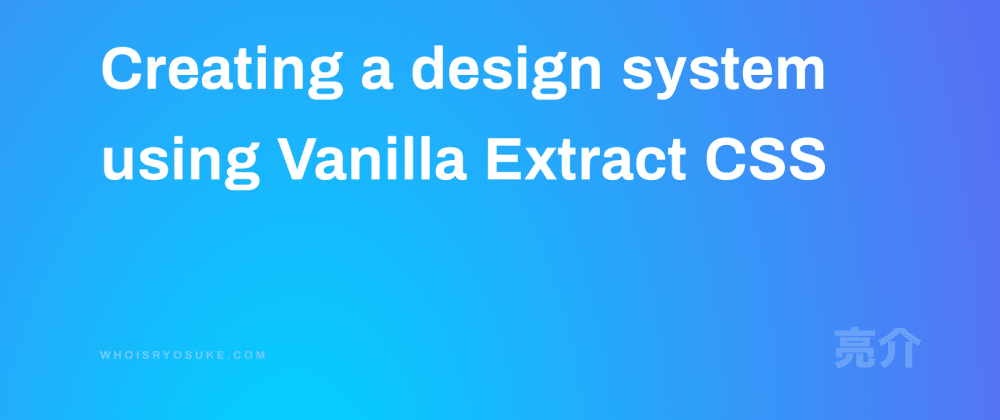 Creating a design system using Vanilla Extract CSS

WHOISRYOSUKE.COM

亮介